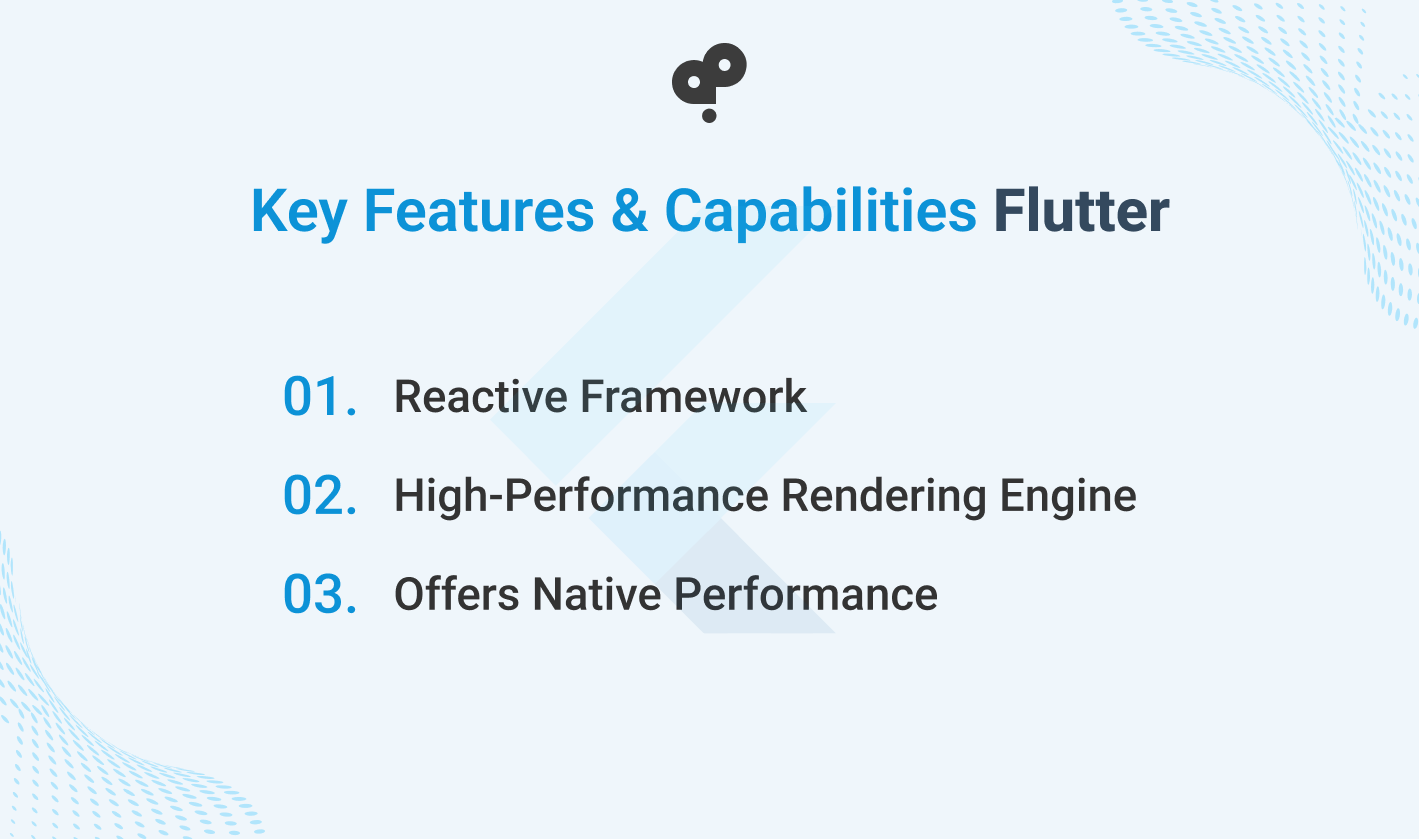 Key Features & Capabilities Flutter

01. Reactive Framework

02. High-Performance Rendering Engine

03. Offers Native Performance